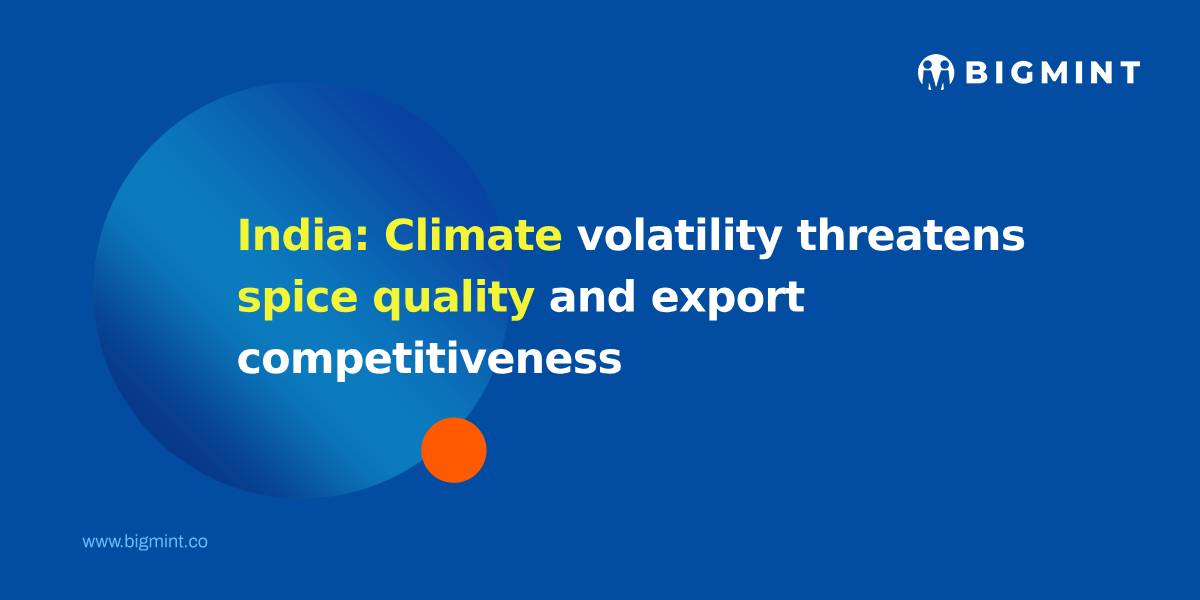 BIGMINT

India: Climate volatility threatens spice quality and export competitiveness

www.bigmint.co